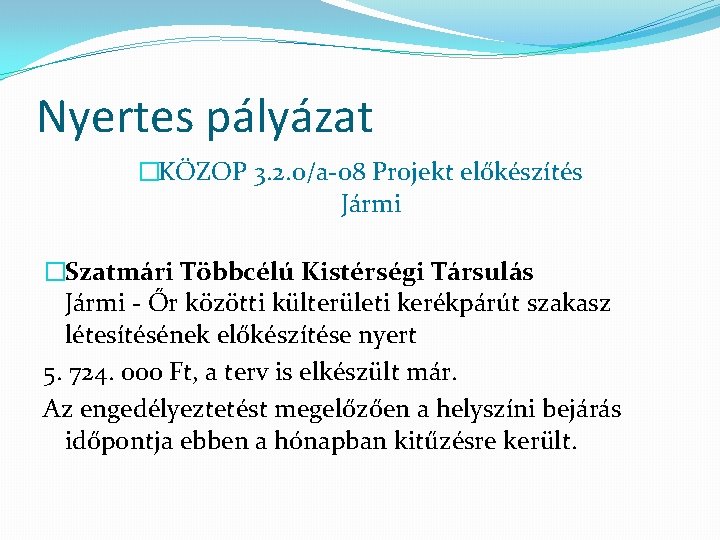 Nyertes pályázat

KÖZOP 3.2.0/a-08 Projekt előkészítés Jármi

Szatmári Többcélú Kistérségi Társulás Jármi - Őr közötti külterületi kerékpárút szakasz létesítésének előkészítése nyert

5. 724. 000 Ft, a terv is elkészült már.

Az engedélyeztetést megelőzően a helyszíni bejárás időpontja ebben a hónapban kitűzésre került.